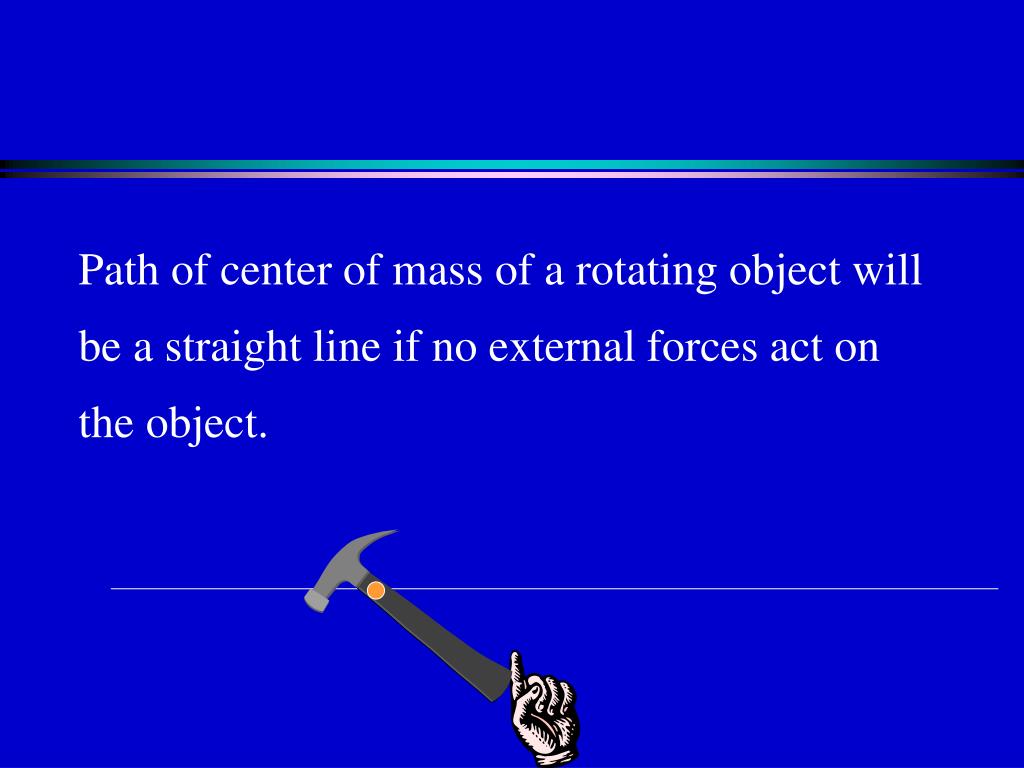 Path of center of mass of a rotating object will be a straight line if no external forces act on the object.